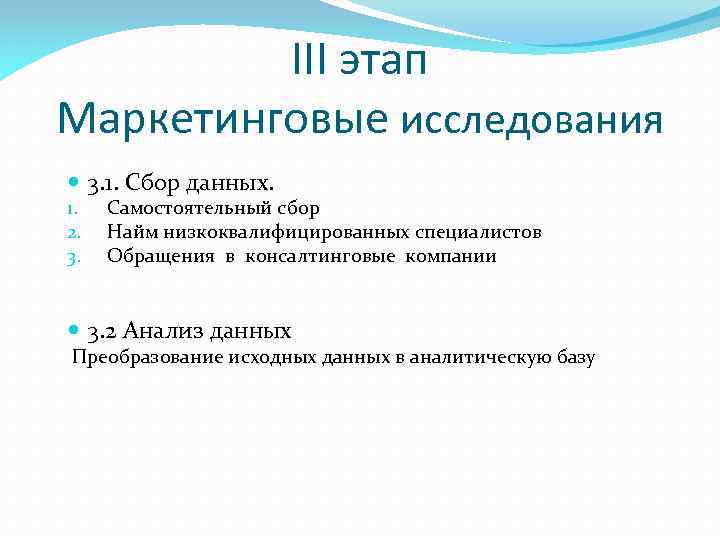 III этап
Маркетинговые исследования

3.1. Сбор данных.
1. Самостоятельный сбор
2. Найм низкоквалифицированных специалистов
3. Обращения в консалтинговые компании

3.2 Анализ данных
Преобразование исходных данных в аналитическую базу